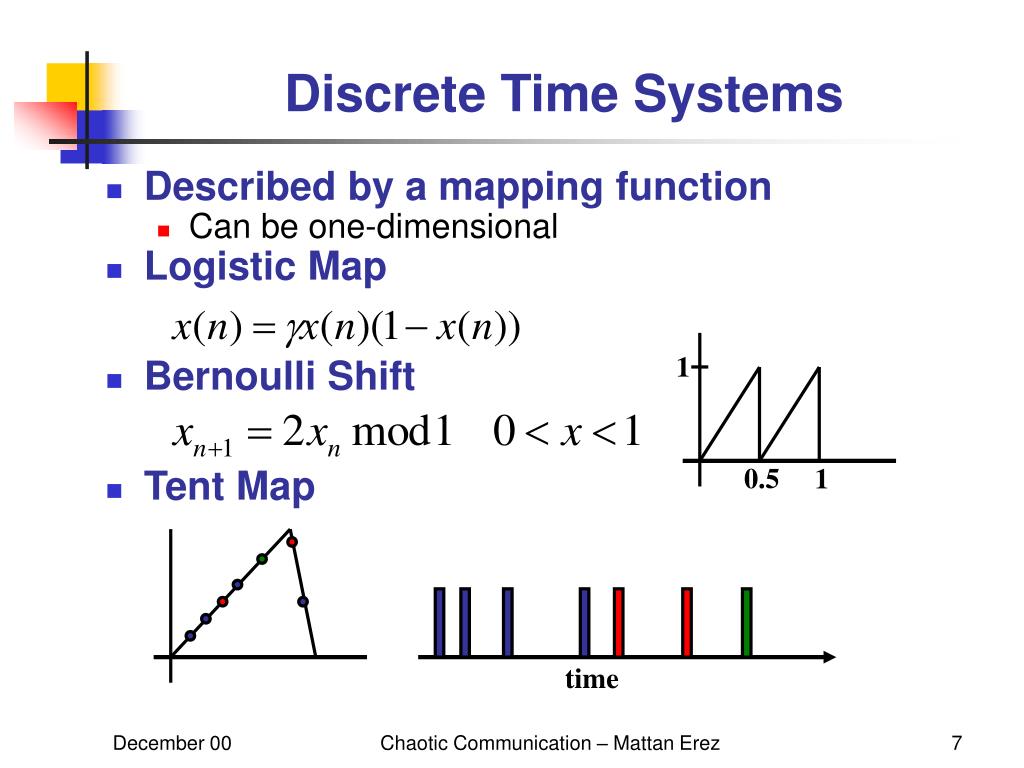 Discrete Time Systems

Described by a mapping function

Can be one-dimensional

Logistic Map

$x(n) = \gamma x(n)(1 - x(n))$

Bernoulli Shift

$x_{n+1} = 2x_n \bmod 1 \quad 0 < x < 1$

1

0.5

1

Tent Map

time

December 00

Chaotic Communication – Mattan Erez

7